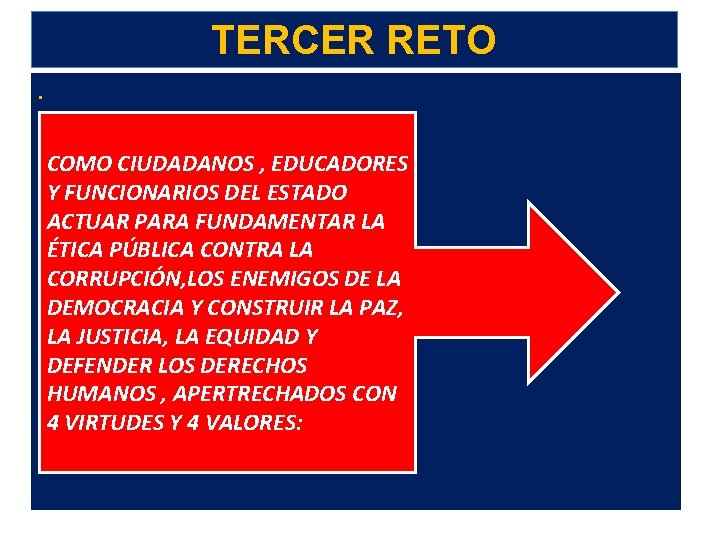 TERCER RETO

.

COMO CIUDADANOS , EDUCADORES Y FUNCIONARIOS DEL ESTADO ACTUAR PARA FUNDAMENTAR LA ÉTICA PÚBLICA CONTRA LA CORRUPCIÓN,LOS ENEMIGOS DE LA DEMOCRACIA Y CONSTRUIR LA PAZ, LA JUSTICIA, LA EQUIDAD Y DEFENDER LOS DERECHOS HUMANOS , APERTRECHADOS CON 4 VIRTUDES Y 4 VALORES: